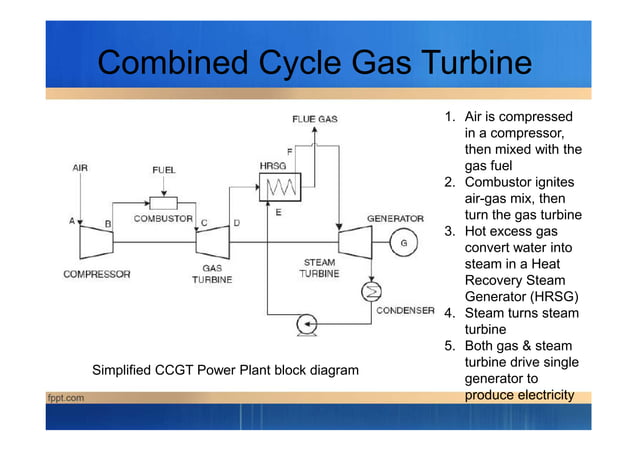 Combined Cycle Gas Turbine

FLUE GAS
F
AIR
FUEL
HRSG
A
B
COMBUSTOR
C
D
E
GENERATOR
G
COMPRESSOR
GAS TURBINE
STEAM TURBINE
CONDENSER

Simplified CCGT Power Plant block diagram

1. Air is compressed in a compressor, then mixed with the gas fuel
2. Combustor ignites air-gas mix, then turn the gas turbine
3. Hot excess gas convert water into steam in a Heat Recovery Steam Generator (HRSG)
4. Steam turns steam turbine
5. Both gas & steam turbine drive single generator to produce electricity

fppt.com